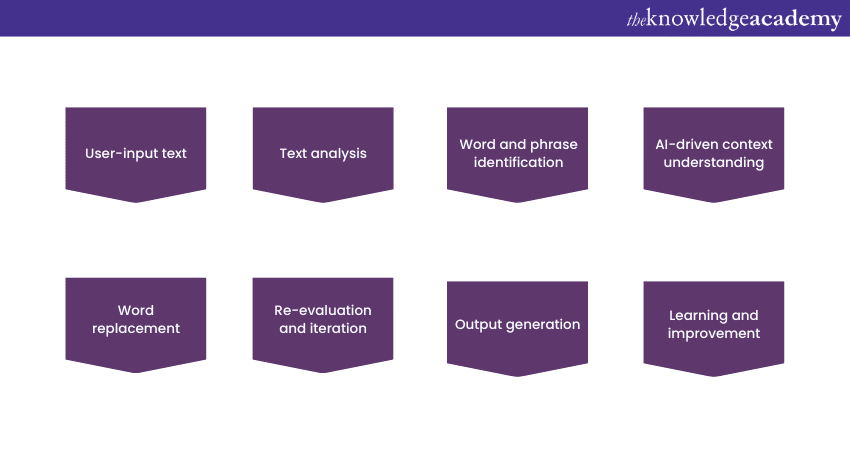 theknowledgeacademy

User-input text

Text analysis

Word and phrase identification

AI-driven context understanding

Word replacement

Re-evaluation and iteration

Output generation

Learning and improvement